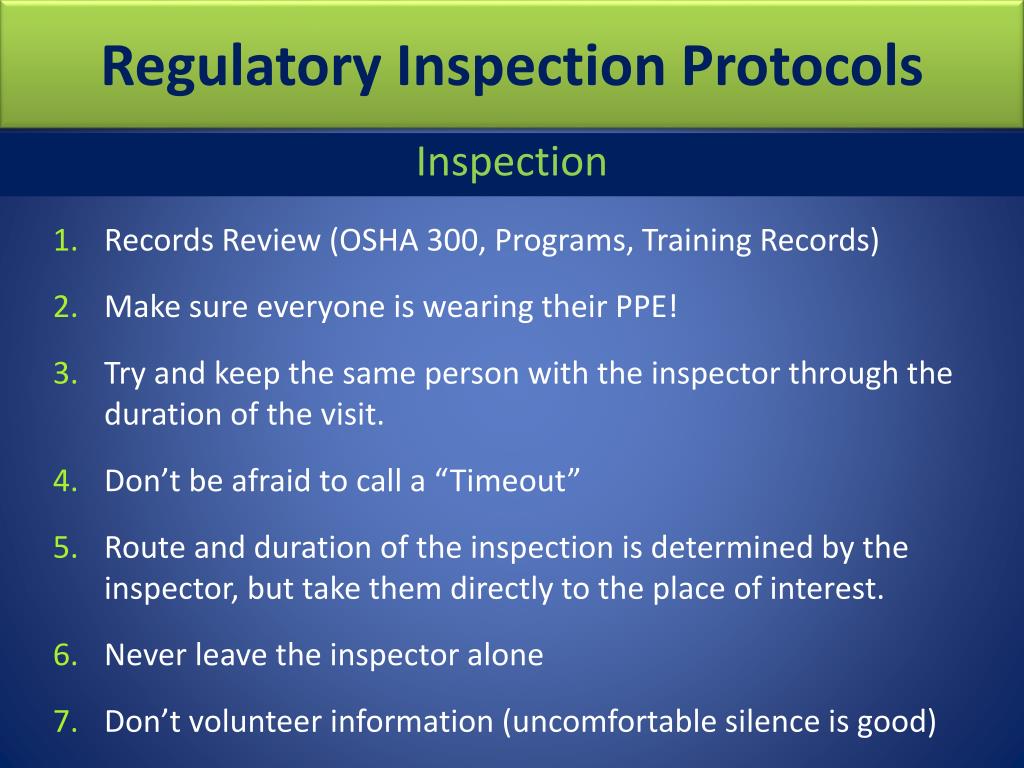 Regulatory Inspection Protocols

Inspection

1. Records Review (OSHA 300, Programs, Training Records)
2. Make sure everyone is wearing their PPE!
3. Try and keep the same person with the inspector through the duration of the visit.
4. Don’t be afraid to call a “Timeout”
5. Route and duration of the inspection is determined by the inspector, but take them directly to the place of interest.
6. Never leave the inspector alone
7. Don’t volunteer information (uncomfortable silence is good)